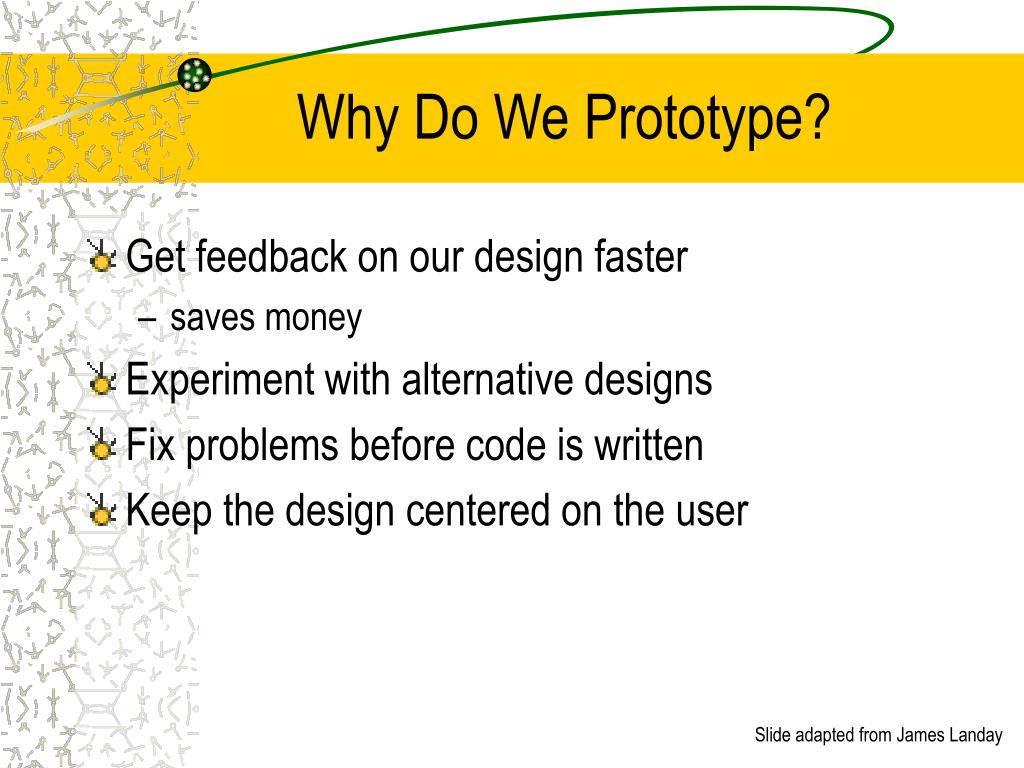 Why Do We Prototype?

Get feedback on our design faster
– saves money

Experiment with alternative designs

Fix problems before code is written

Keep the design centered on the user

Slide adapted from James Landay